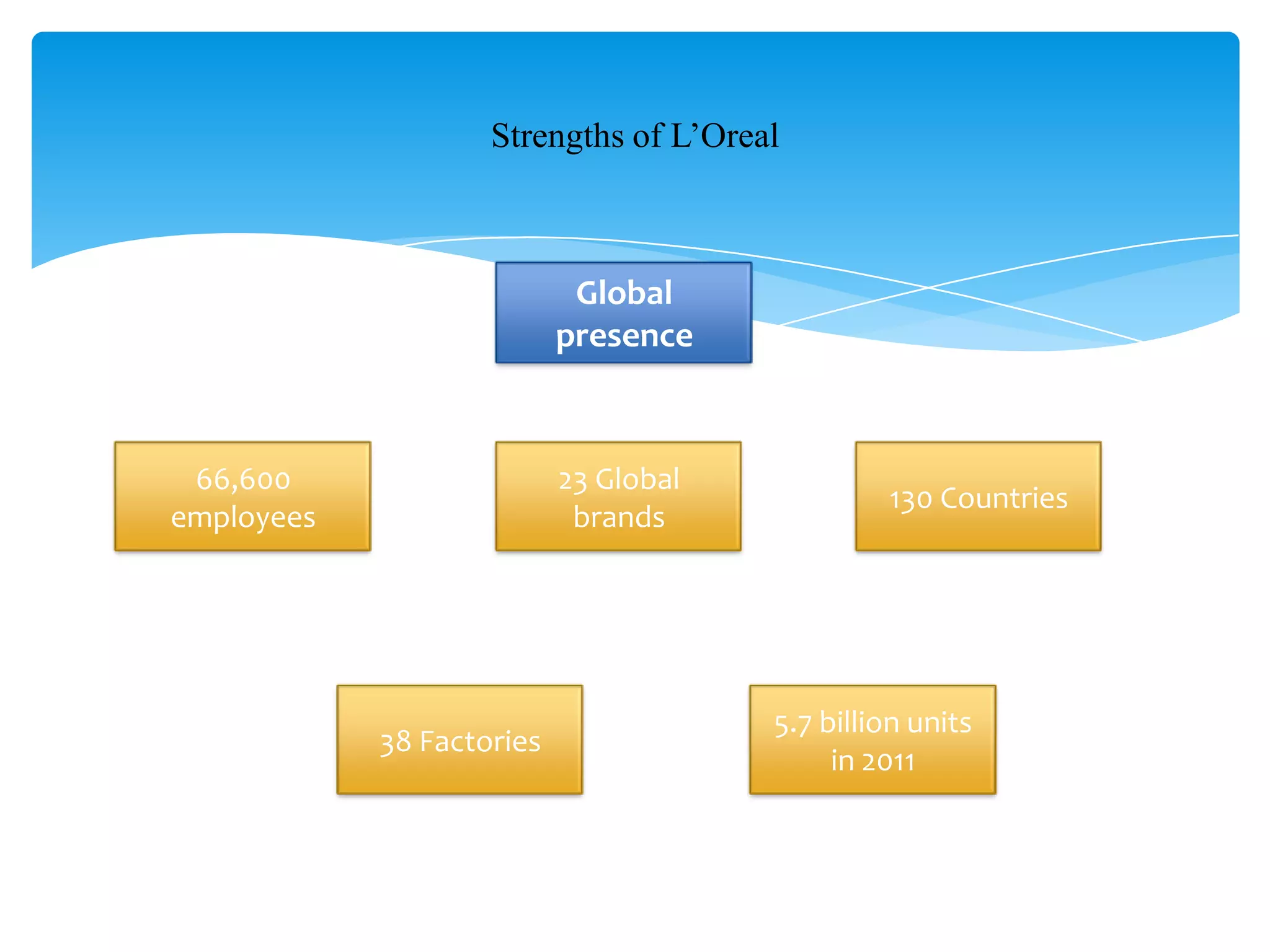 Strengths of L’Oreal

Global presence

66,600 employees

23 Global brands

130 Countries

38 Factories

5.7 billion units in 2011